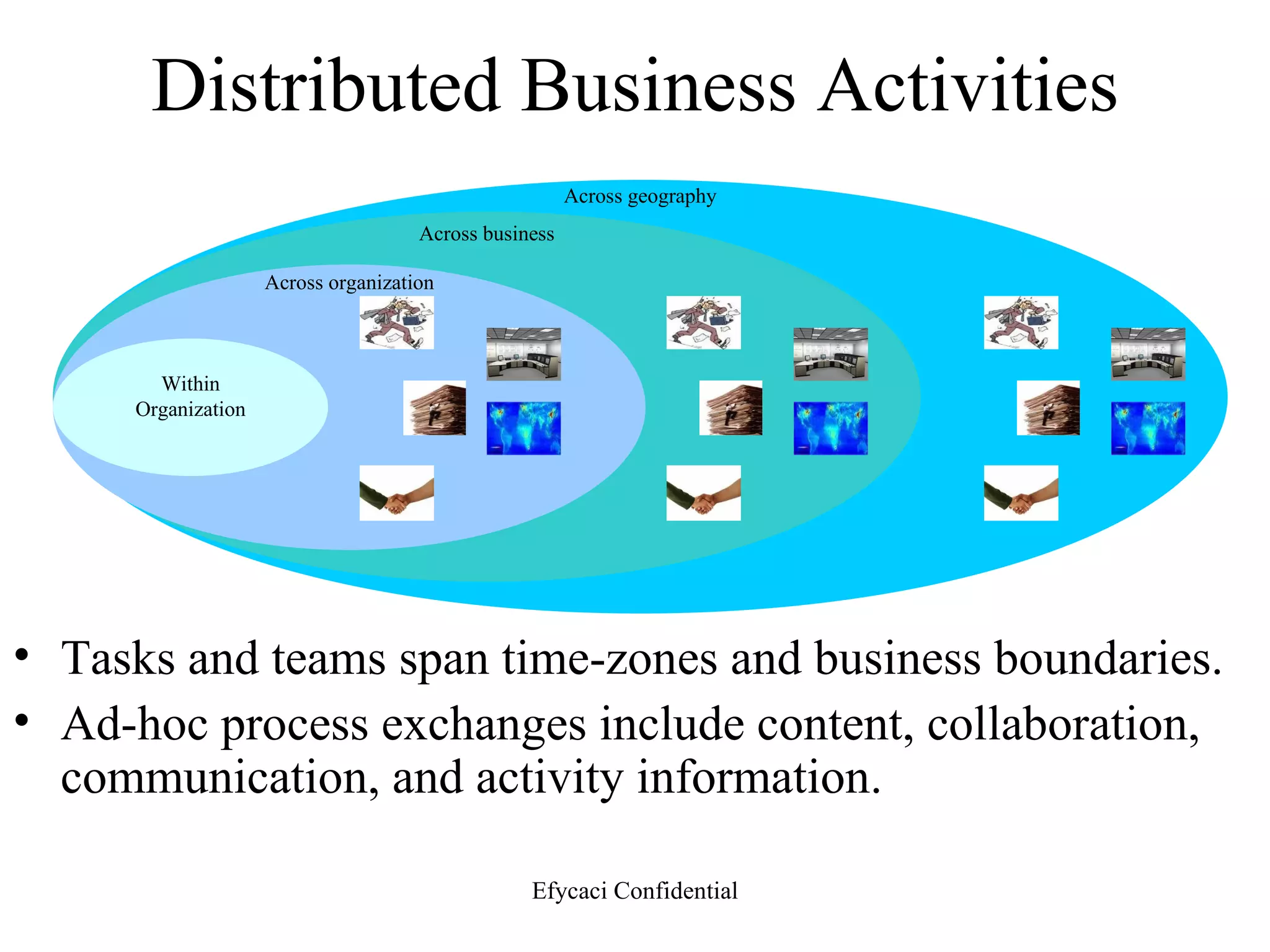 Distributed Business Activities

Across geography

Across business

Across organization

Within Organization

• Tasks and teams span time-zones and business boundaries.
• Ad-hoc process exchanges include content, collaboration, communication, and activity information.

Efycaci Confidential